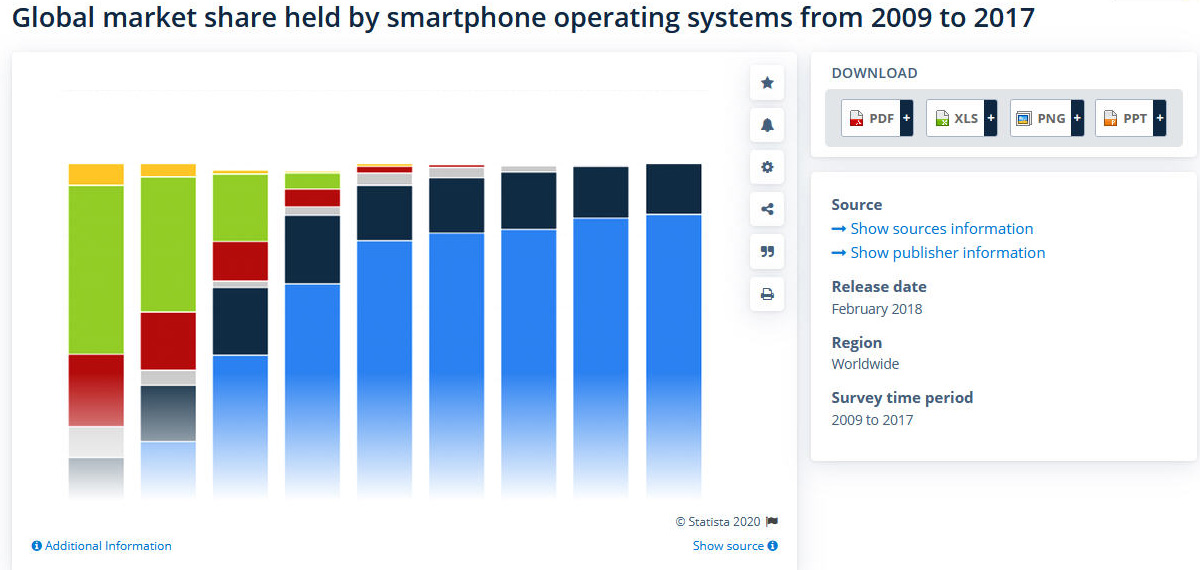 Global market share held by smartphone operating systems from 2009 to 2017

© Statista 2020

Additional Information

Show source

DOWNLOAD

PDF +

XLS +

PNG +

PPT +

Source

→ Show sources information

→ Show publisher information

Release date

February 2018

Region

Worldwide

Survey time period

2009 to 2017